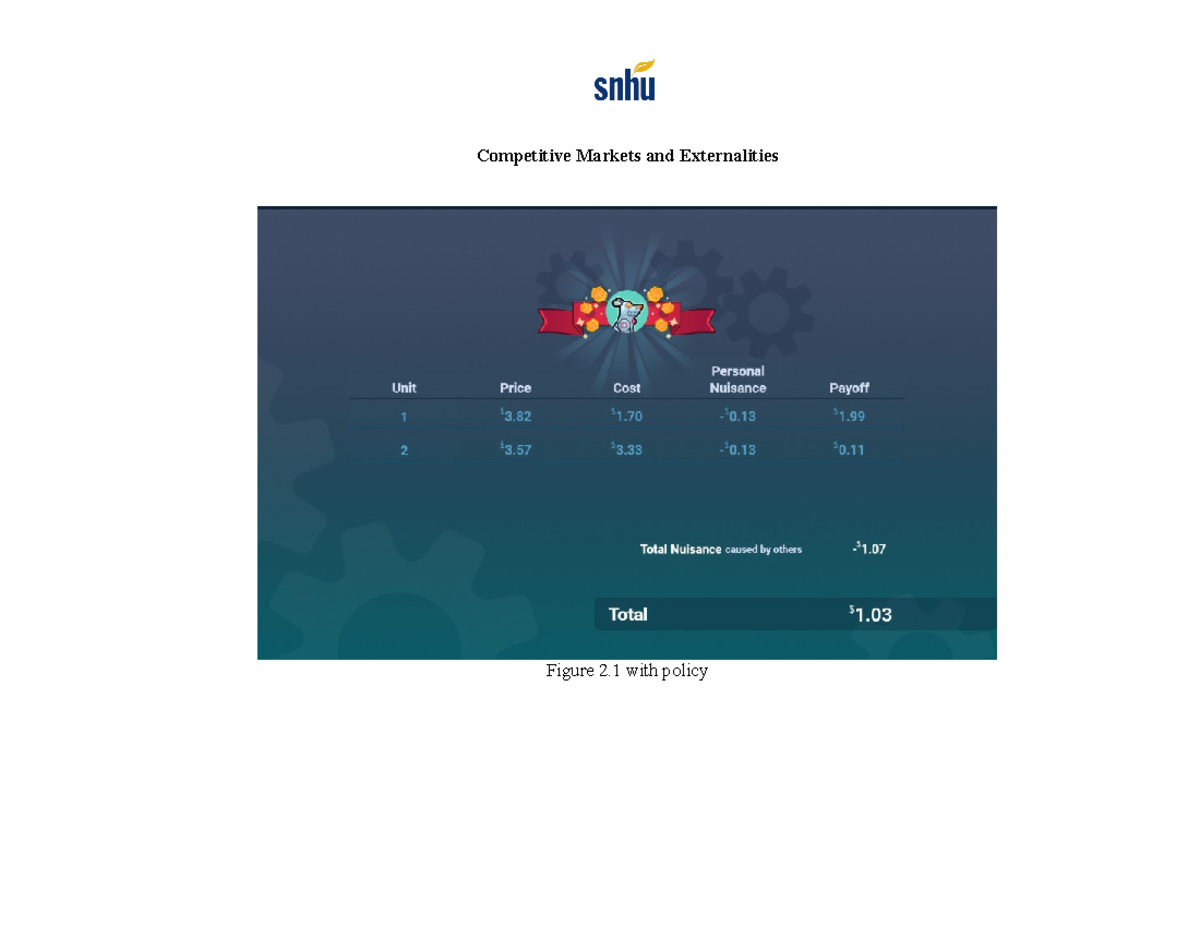 snhu

Competitive Markets and Externalities

| Unit | Price | Cost | Personal Nuisance | Payoff |
|---|---|---|---|---|
| 1 | $3.82 | $1.70 | -$0.13 | $1.99 |
| 2 | $3.57 | $3.33 | -$0.13 | $0.11 |

Total Nuisance caused by others -$1.07

Total $1.03

Figure 2.1 with policy